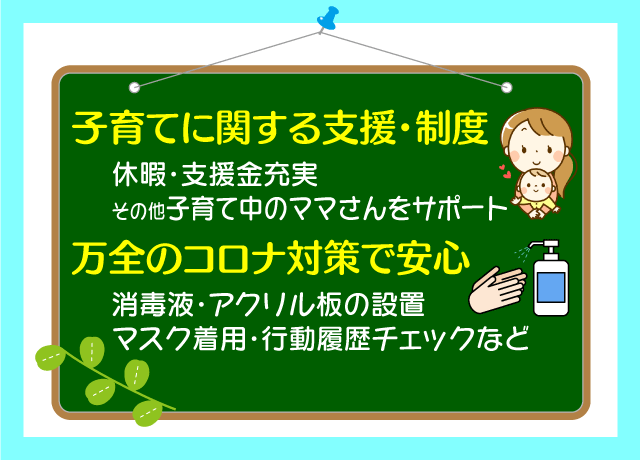 子育てに関する支援・制度

休暇・支援金充実
その他子育て中のママさんをサポート

万全のコロナ対策で安心

消毒液・アクリル板の設置
マスク着用・行動履歴チェックなど